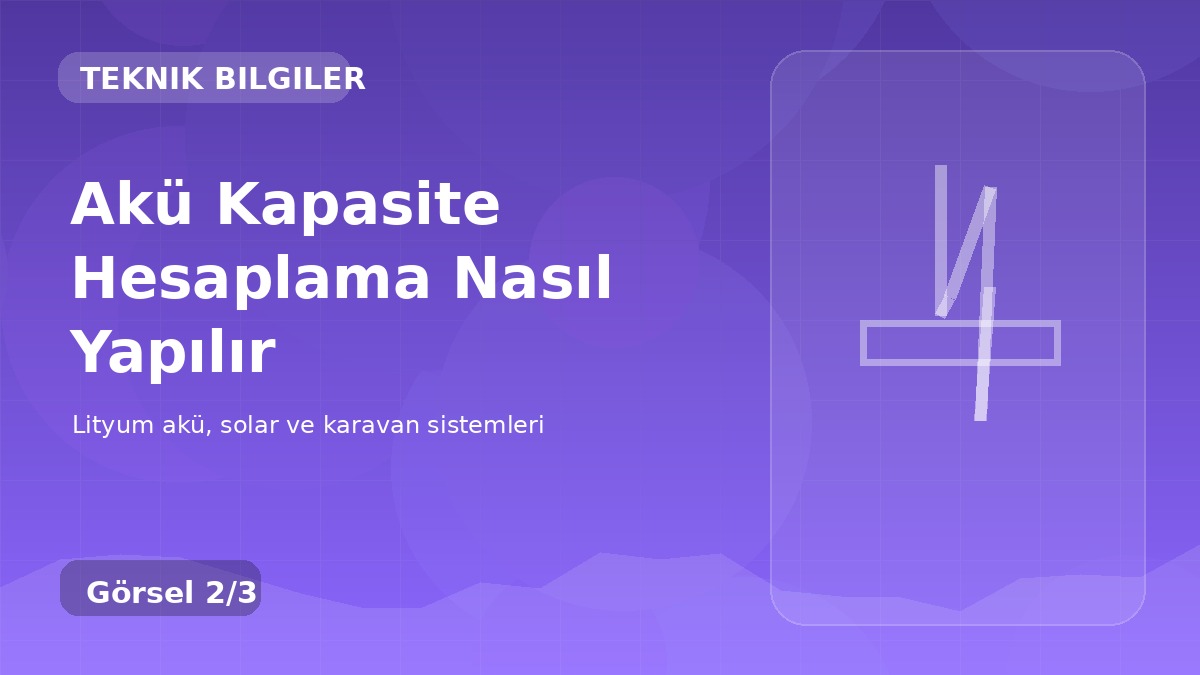 TEKNIK BILGILER

Akü Kapasite Hesaplama Nasıl Yapılır

Lityum akü, solar ve karavan sistemleri

Görsel 2/3